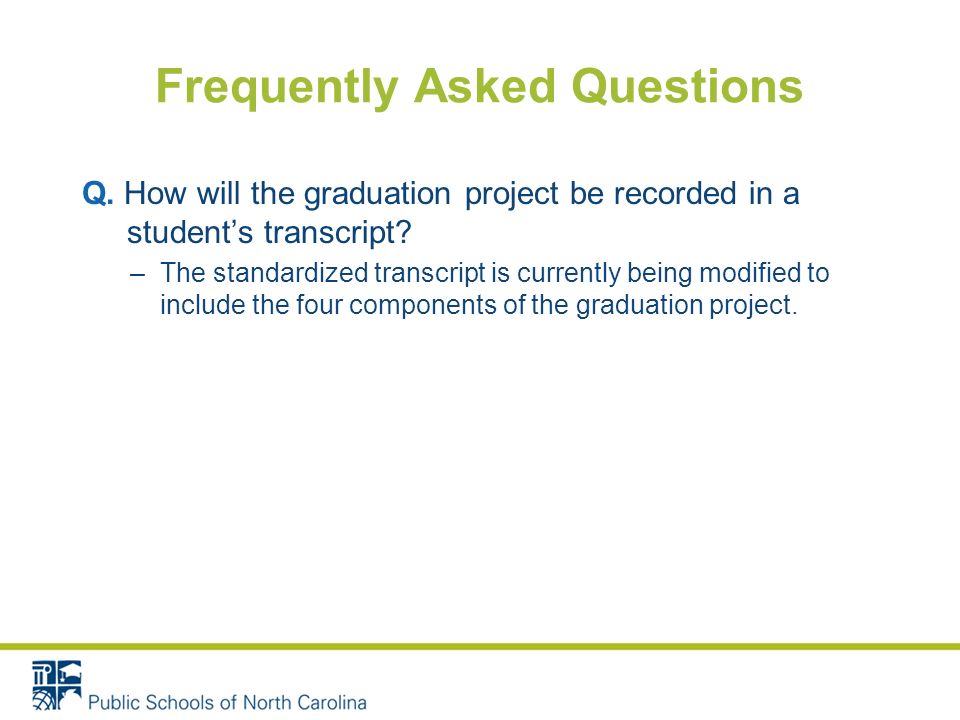 Frequently Asked Questions

Q. How will the graduation project be recorded in a student's transcript?

– The standardized transcript is currently being modified to include the four components of the graduation project.

Public Schools of North Carolina